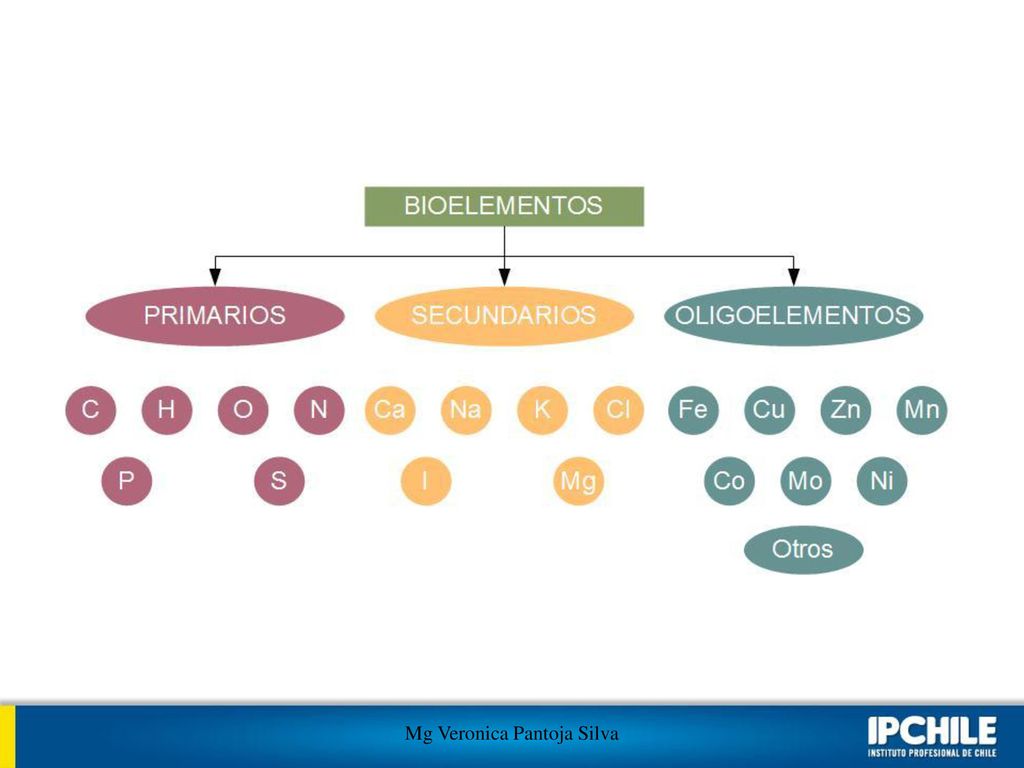 BIOELEMENTOS

PRIMARIOS

SECUNDARIOS

OLIGOELEMENTOS

C H O N

P S

Ca Na K Cl

I Mg

Fe Cu Zn Mn

Co Mo Ni

Otros

Mg Veronica Pantoja Silva

IPCHILE
INSTITUTO PROFESIONAL DE CHILE